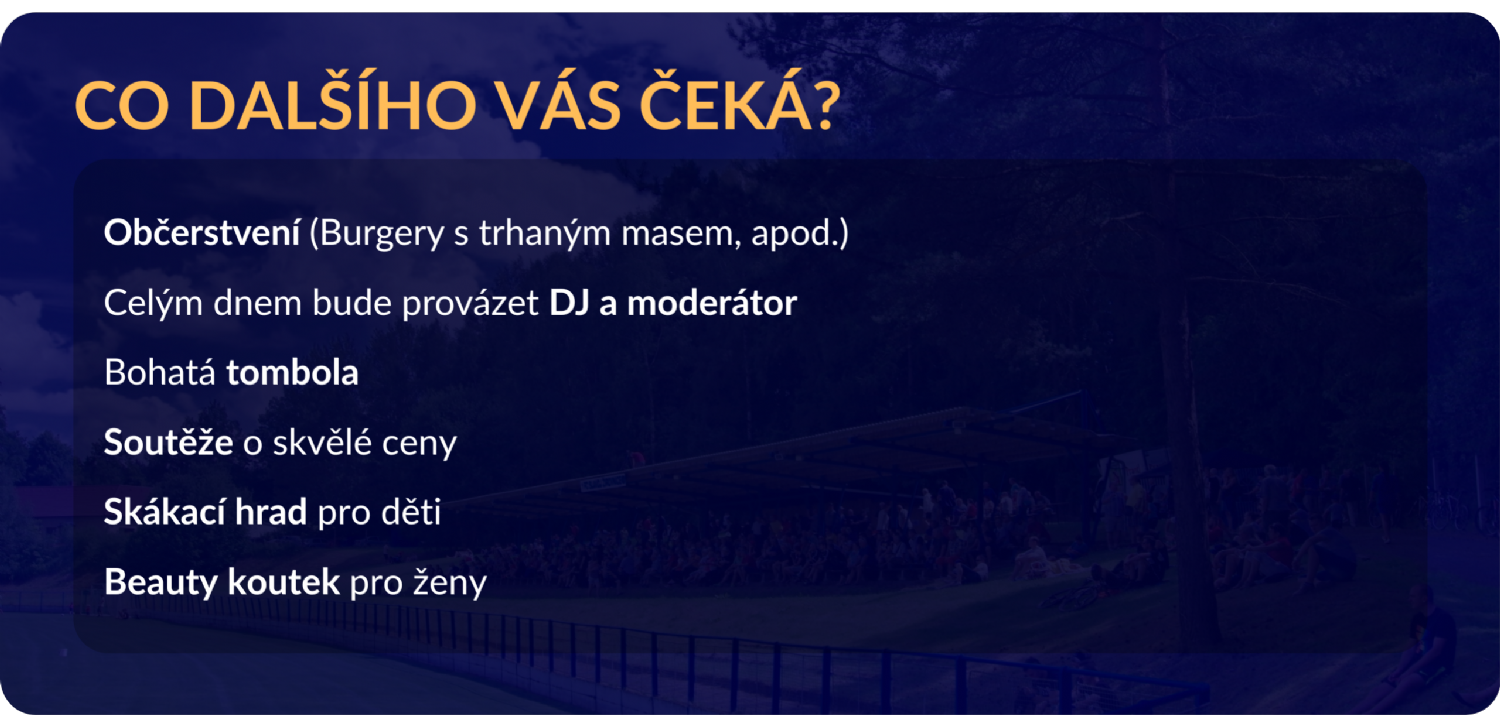 CO DALŠÍHO VÁS ČEKÁ?

Občerstvení (Burgery s trhaným masem, apod.)

Celým dnem bude provázet DJ a moderátor

Bohatá tombola

Soutěže o skvělé ceny

Skákací hrad pro děti

Beauty koutek pro ženy